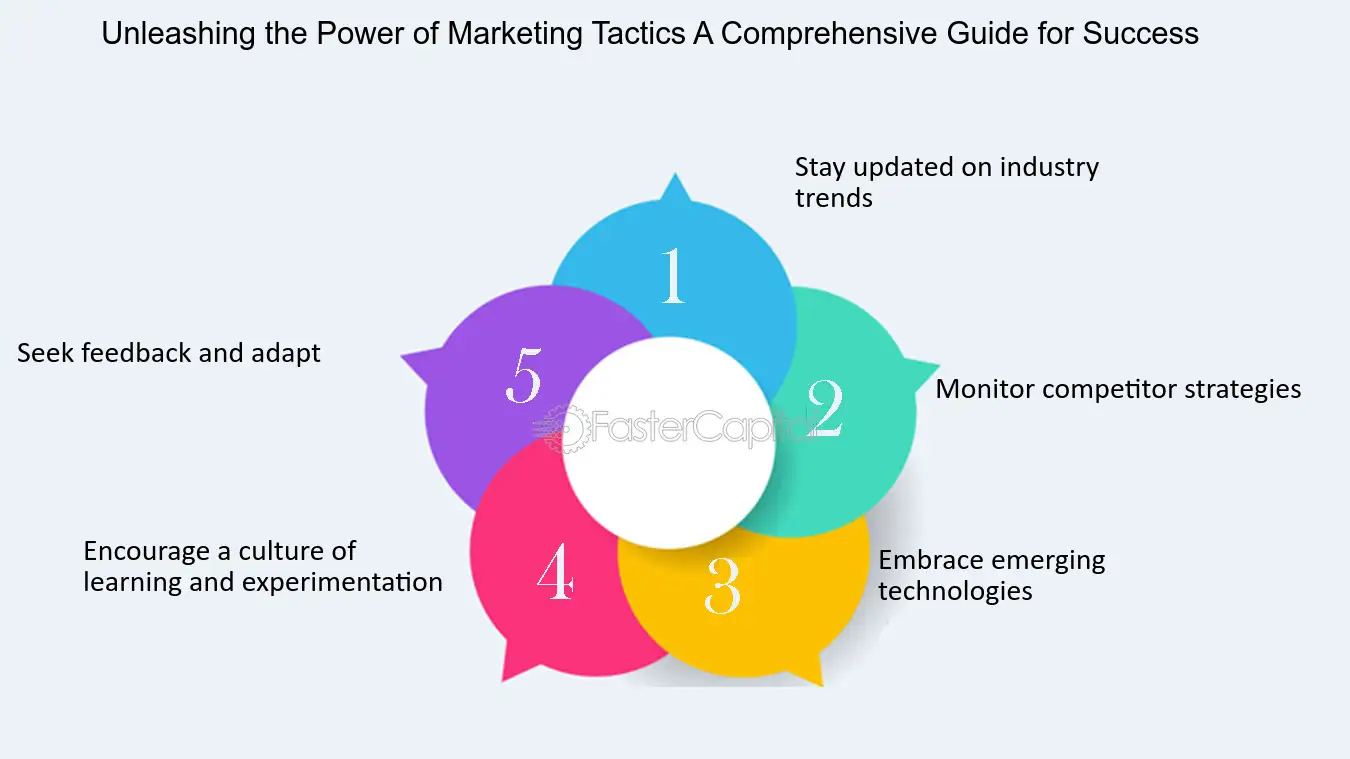 Unleashing the Power of Marketing Tactics A Comprehensive Guide for Success

1
Stay updated on industry trends

2
Monitor competitor strategies

3
Embrace emerging technologies

4
Encourage a culture of learning and experimentation

5
Seek feedback and adapt

FasterCapital